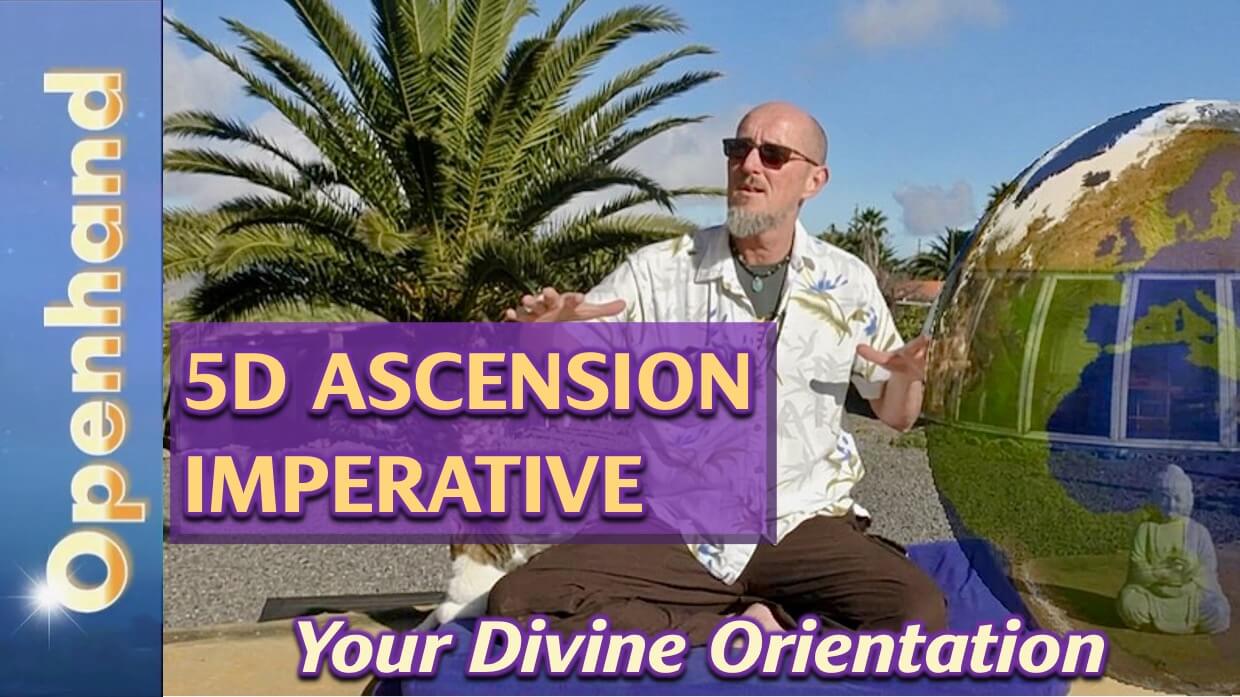 Openhand

5D ASCENSION IMPERATIVE

Your Divine Orientation